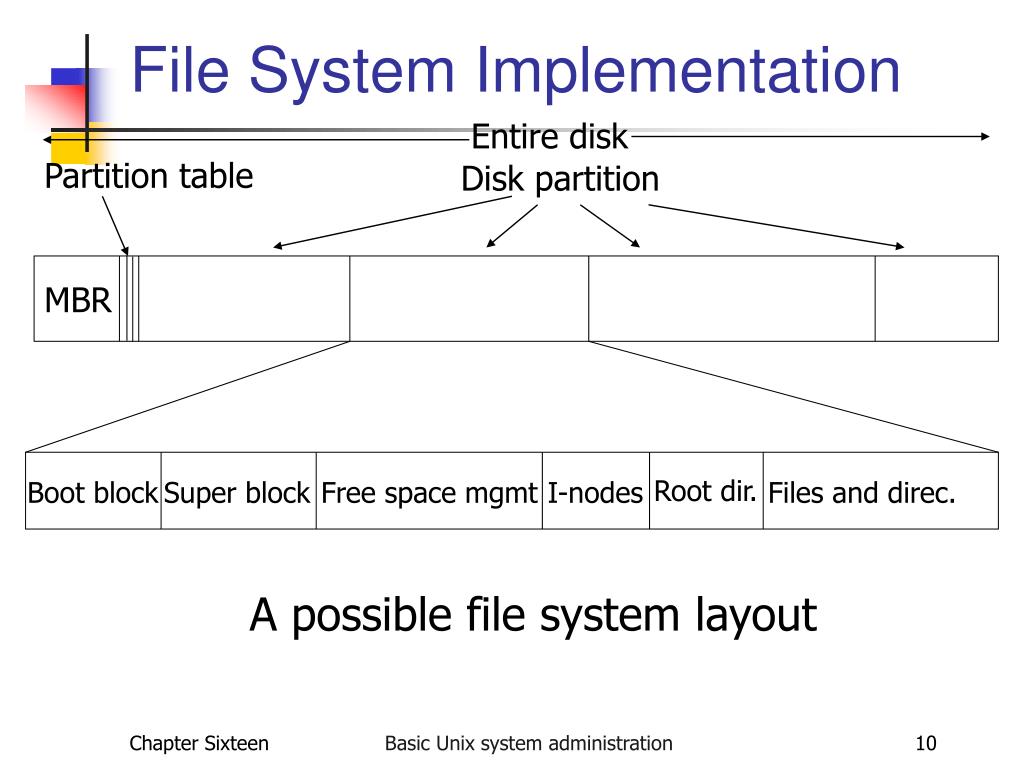 File System Implementation

Entire disk

Partition table

Disk partition

MBR

Boot block Super block Free space mgmt I-nodes Root dir. Files and direc.

A possible file system layout

Chapter Sixteen

Basic Unix system administration

10